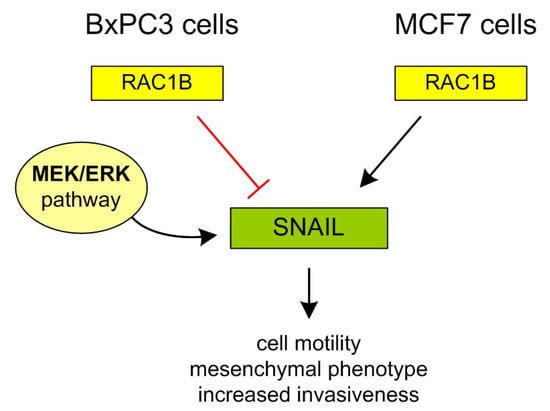 BxPC3 cells

MCF7 cells

RAC1B

RAC1B

MEK/ERK
pathway

SNAIL

cell motility
mesenchymal phenotype
increased invasiveness